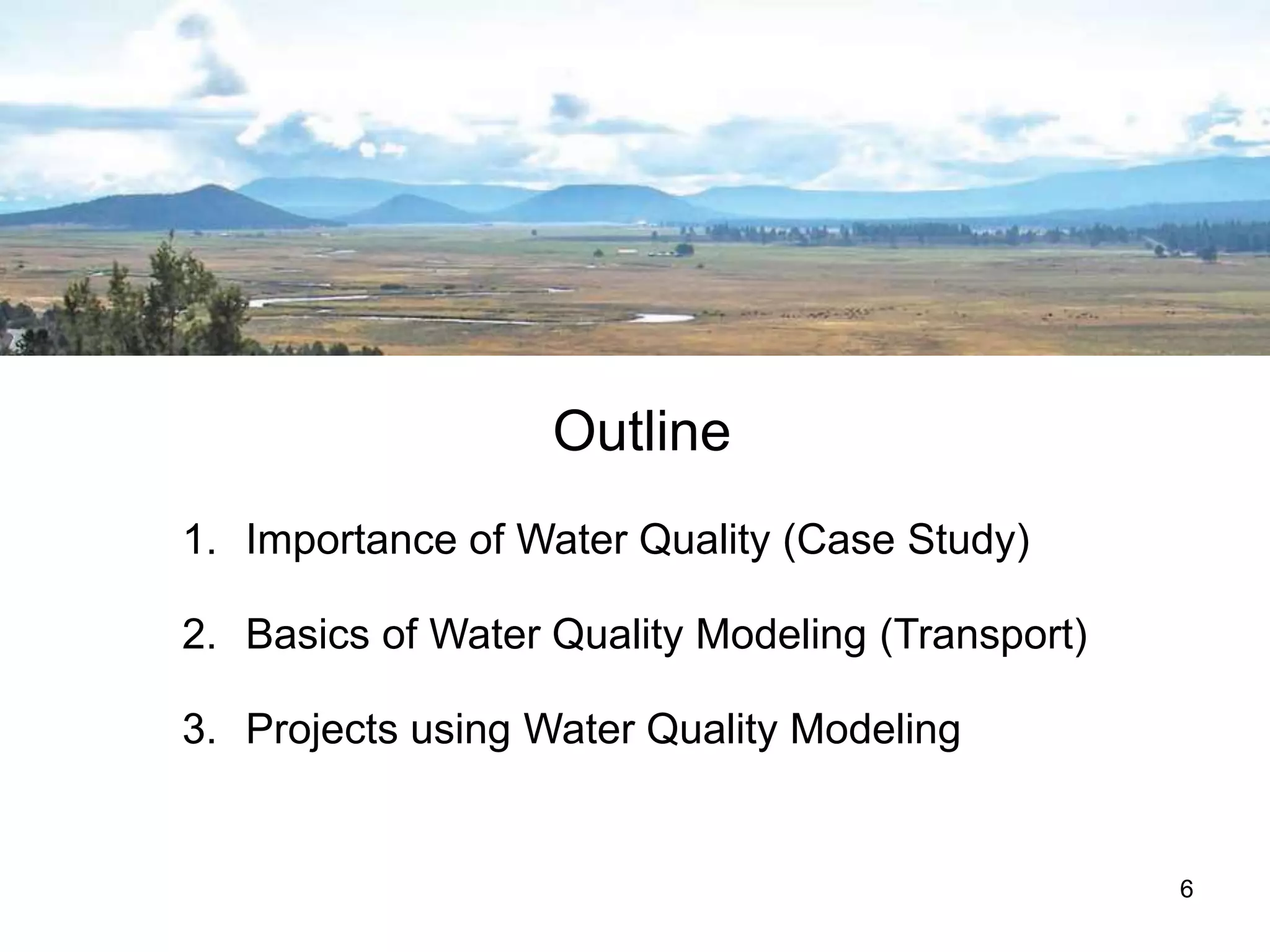 Outline

1. Importance of Water Quality (Case Study)

2. Basics of Water Quality Modeling (Transport)

3. Projects using Water Quality Modeling

6